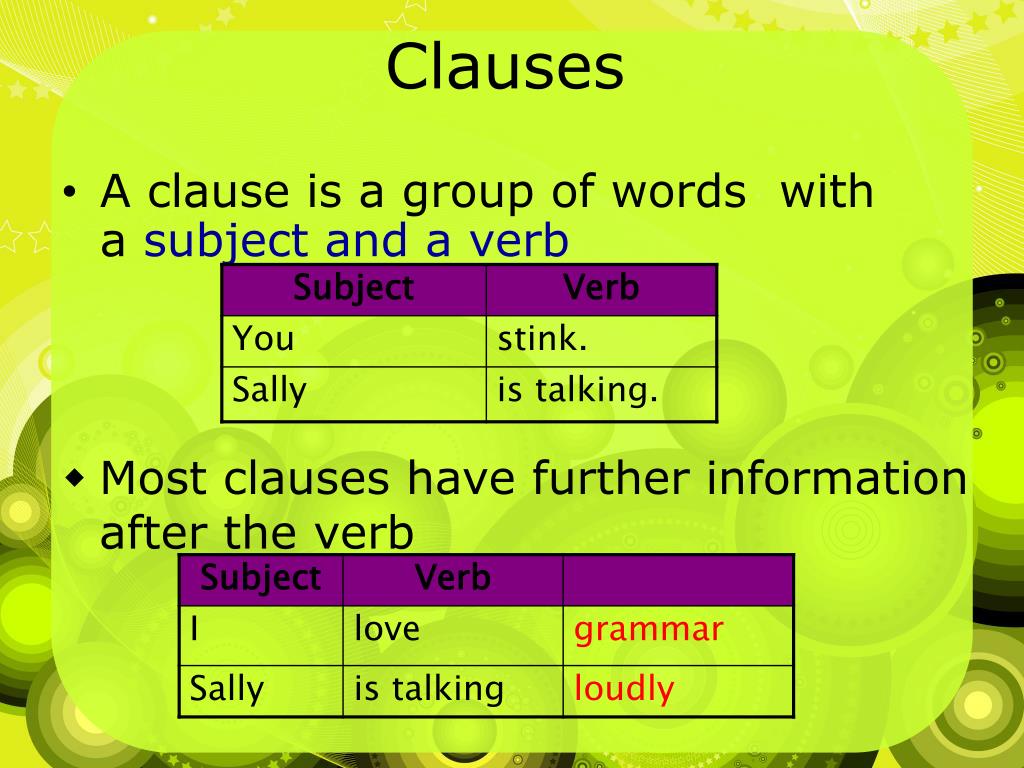 Clauses

• A clause is a group of words with a subject and a verb

| Subject | Verb |
|---|---|
| You | stink. |
| Sally | is talking. |

◆ Most clauses have further information after the verb

| Subject | Verb | |
|---|---|---|
| I | love | grammar |
| Sally | is talking | loudly |